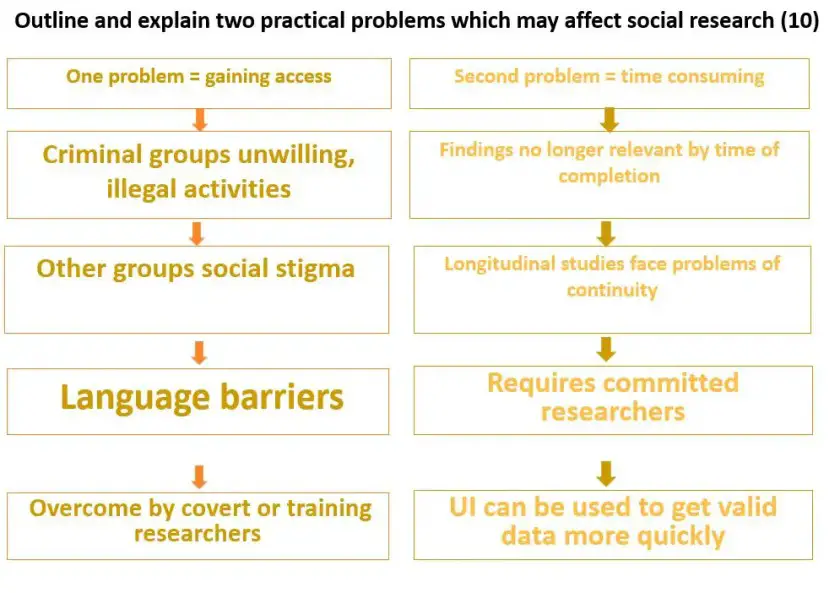 Outline and explain two practical problems which may affect social research (10)

One problem = gaining access

Criminal groups unwilling, illegal activities

Other groups social stigma

Language barriers

Overcome by covert or training researchers

Second problem = time consuming

Findings no longer relevant by time of completion

Longitudinal studies face problems of continuity

Requires committed researchers

UI can be used to get valid data more quickly